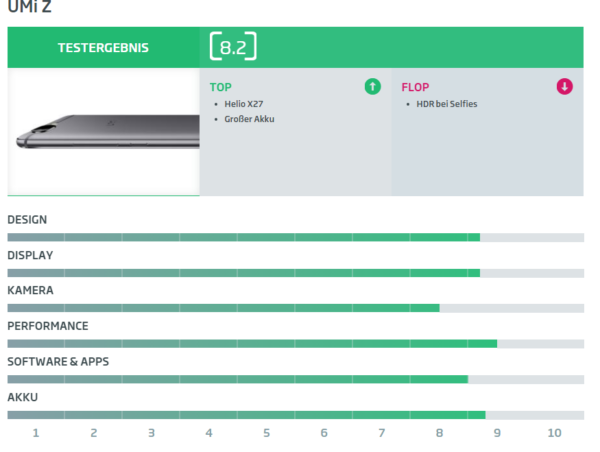 UMi Z

TESTERGEBNIS

8.2

TOP
- Helio X27
- Großer Akku

FLOP
- HDR bei Selfies

DESIGN

DISPLAY

KAMERA

PERFORMANCE

SOFTWARE & APPS

AKKU

1 2 3 4 5 6 7 8 9 10